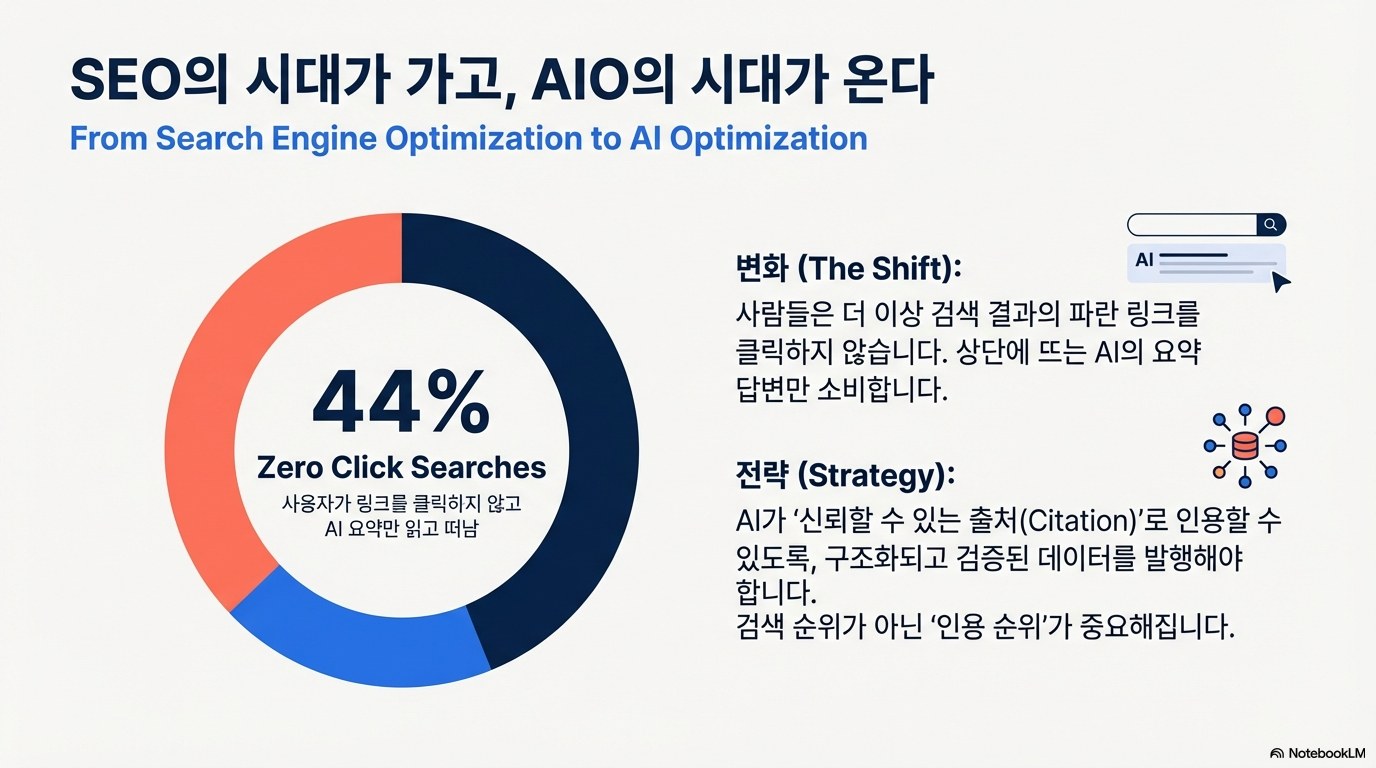 SEO의 시대가 가고, AIO의 시대가 온다

From Search Engine Optimization to AI Optimization

44%

Zero Click Searches

사용자가 링크를 클릭하지 않고 AI 요약만 읽고 떠남

AI

변화 (The Shift):

사람들은 더 이상 검색 결과의 파란 링크를 클릭하지 않습니다. 상단에 뜨는 AI의 요약 답변만 소비합니다.

전략 (Strategy):

AI가 '신뢰할 수 있는 출처(Citation)'로 인용할 수 있도록, 구조화되고 검증된 데이터를 발행해야 합니다.
검색 순위가 아닌 '인용 순위'가 중요해집니다.

NotebookLM